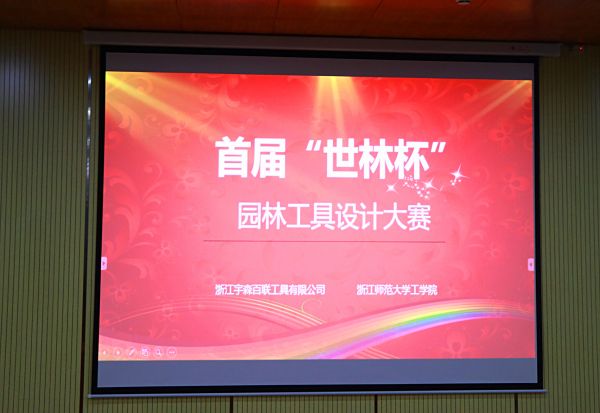 首届“世林杯”

园林工具设计大赛

浙江宇森百联工具有限公司　　浙江师范大学工学院